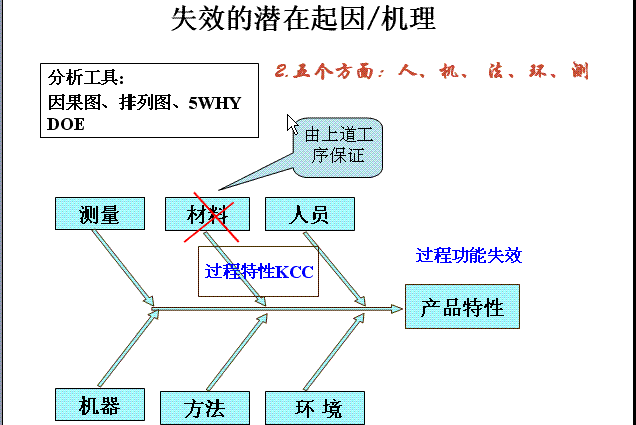 失效的潜在起因/机理

分析工具:
因果图、排列图、5WHY
DOE

2.五个方面：人、机、法、环、测

由上道工序保证

测量

材料

人员

过程特性KCC

过程功能失效

产品特性

机器

方法

环 境